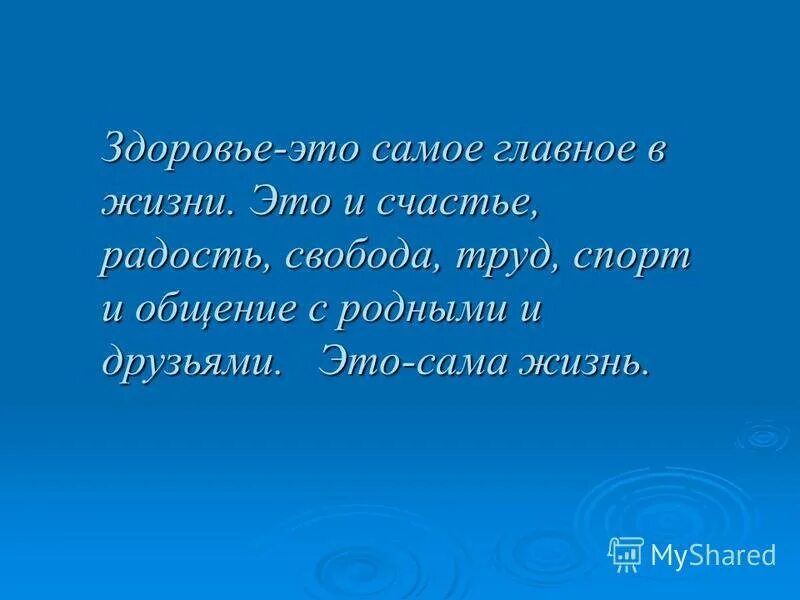 Здоровье-это самое главное в жизни. Это и счастье, радость, свобода, труд, спорт и общение с родными и друзьями. Это-сама жизнь.

MyShared